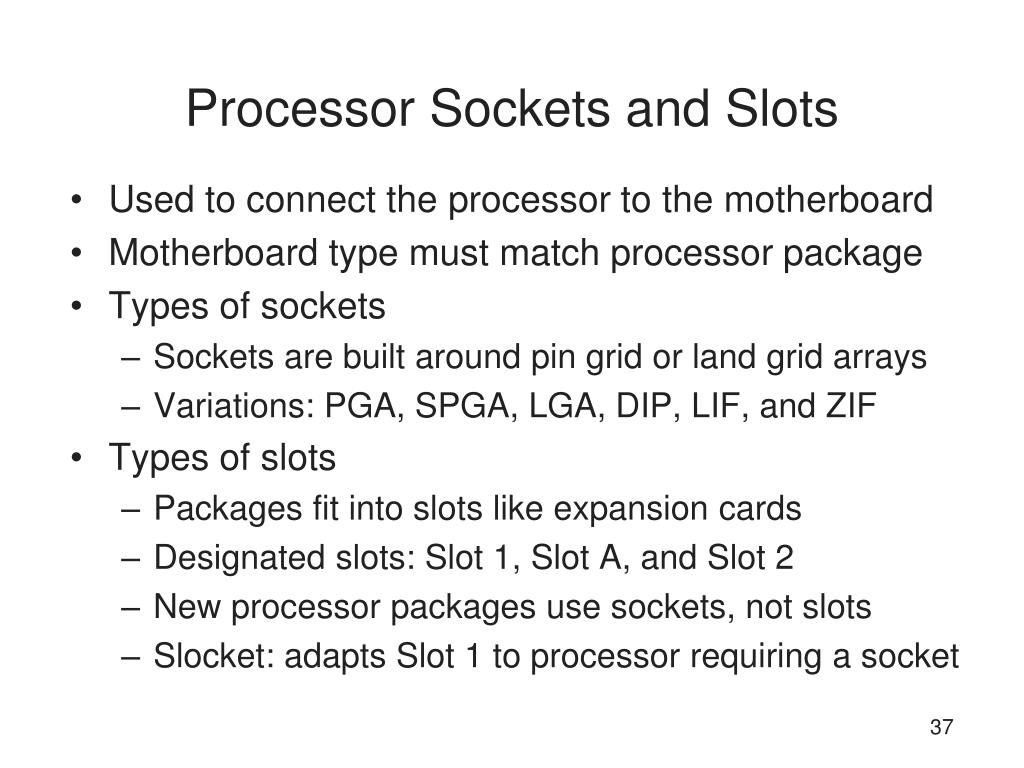 Processor Sockets and Slots

• Used to connect the processor to the motherboard
• Motherboard type must match processor package
• Types of sockets
– Sockets are built around pin grid or land grid arrays
– Variations: PGA, SPGA, LGA, DIP, LIF, and ZIF
• Types of slots
– Packages fit into slots like expansion cards
– Designated slots: Slot 1, Slot A, and Slot 2
– New processor packages use sockets, not slots
– Slocket: adapts Slot 1 to processor requiring a socket

37